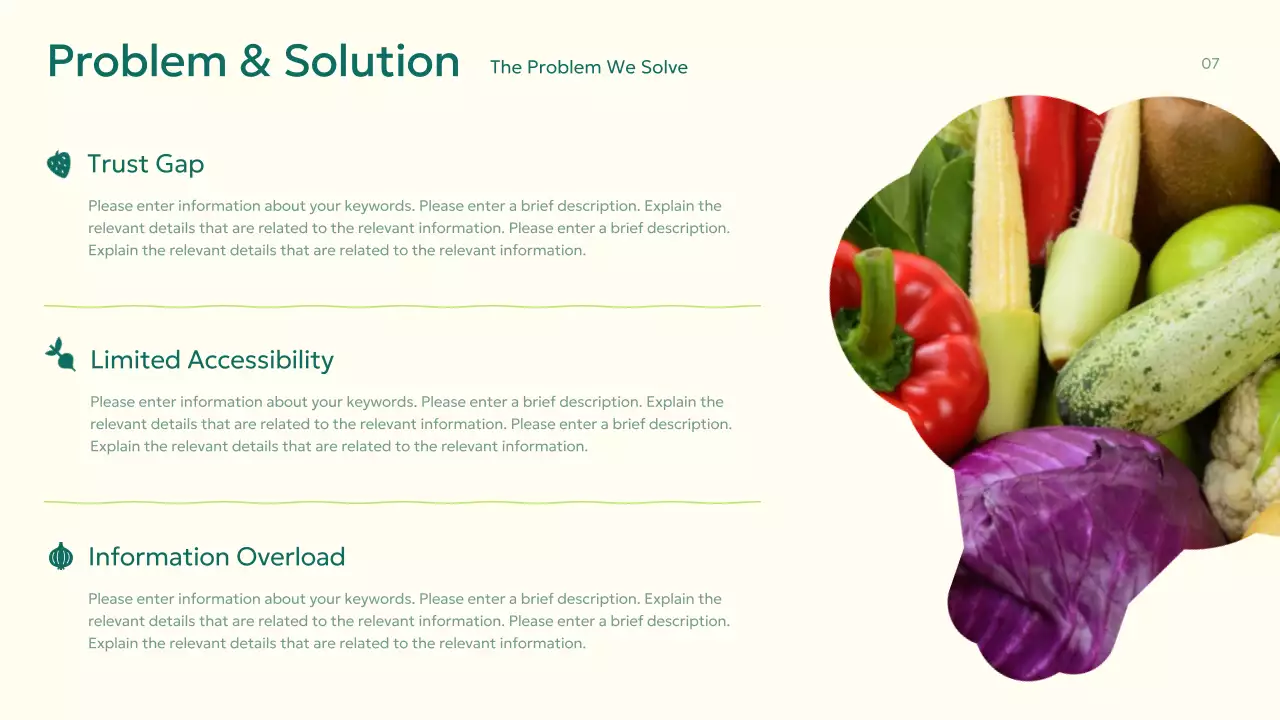 Problem & Solution

The Problem We Solve

07

Trust Gap

Please enter information about your keywords. Please enter a brief description. Explain the relevant details that are related to the relevant information. Please enter a brief description. Explain the relevant details that are related to the relevant information.

Limited Accessibility

Please enter information about your keywords. Please enter a brief description. Explain the relevant details that are related to the relevant information. Please enter a brief description. Explain the relevant details that are related to the relevant information.

Information Overload

Please enter information about your keywords. Please enter a brief description. Explain the relevant details that are related to the relevant information. Please enter a brief description. Explain the relevant details that are related to the relevant information.